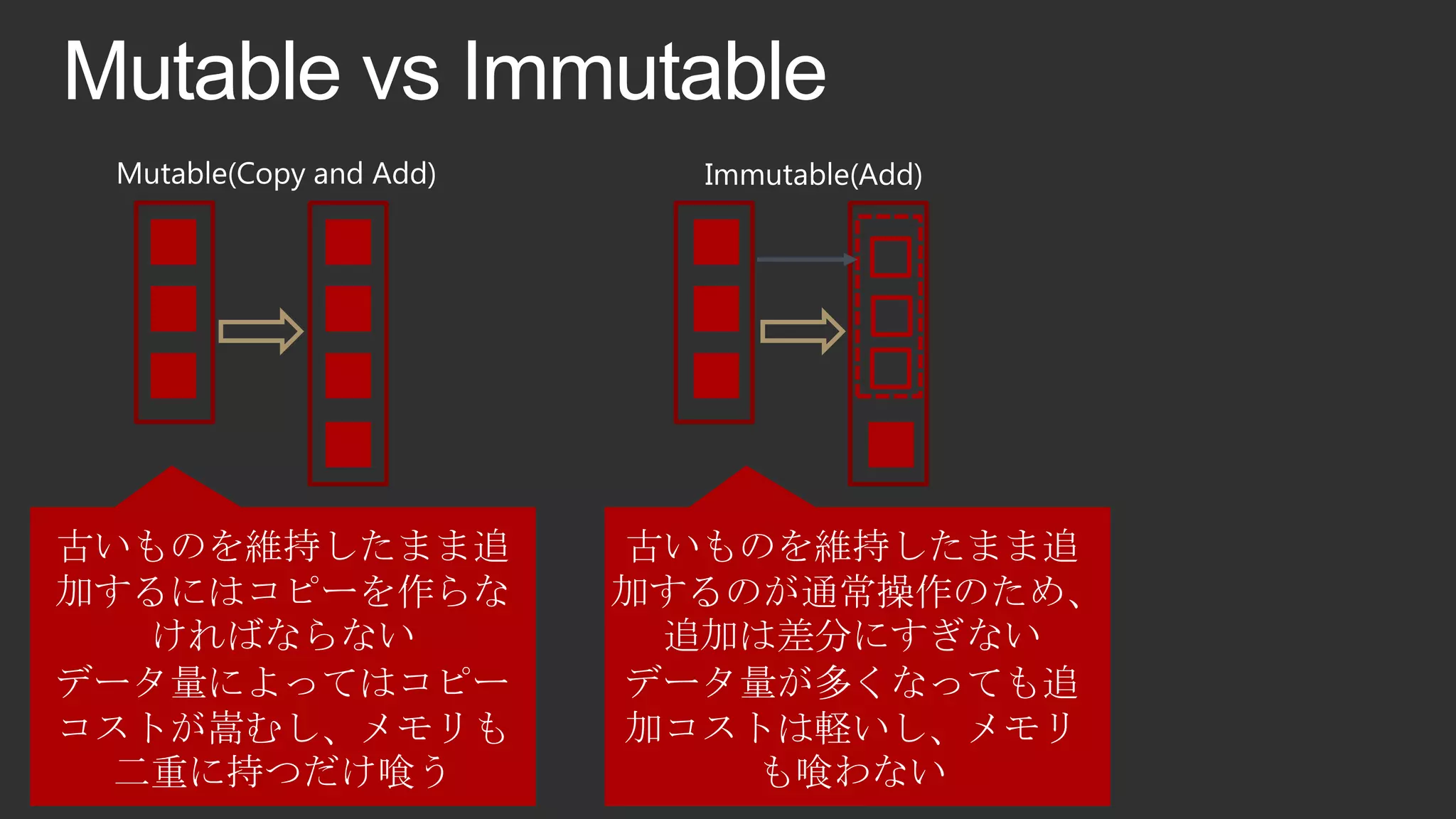 Mutable vs Immutable

Mutable(Copy and Add)

Immutable(Add)

古いものを維持したまま追加するにはコピーを作らなければならない
データ量によってはコピーコストが嵩むし、メモリも二重に持つだけ喰う

古いものを維持したまま追加するのが通常操作のため、追加は差分にすぎない
データ量が多くなっても追加コストは軽いし、メモリも喰わない